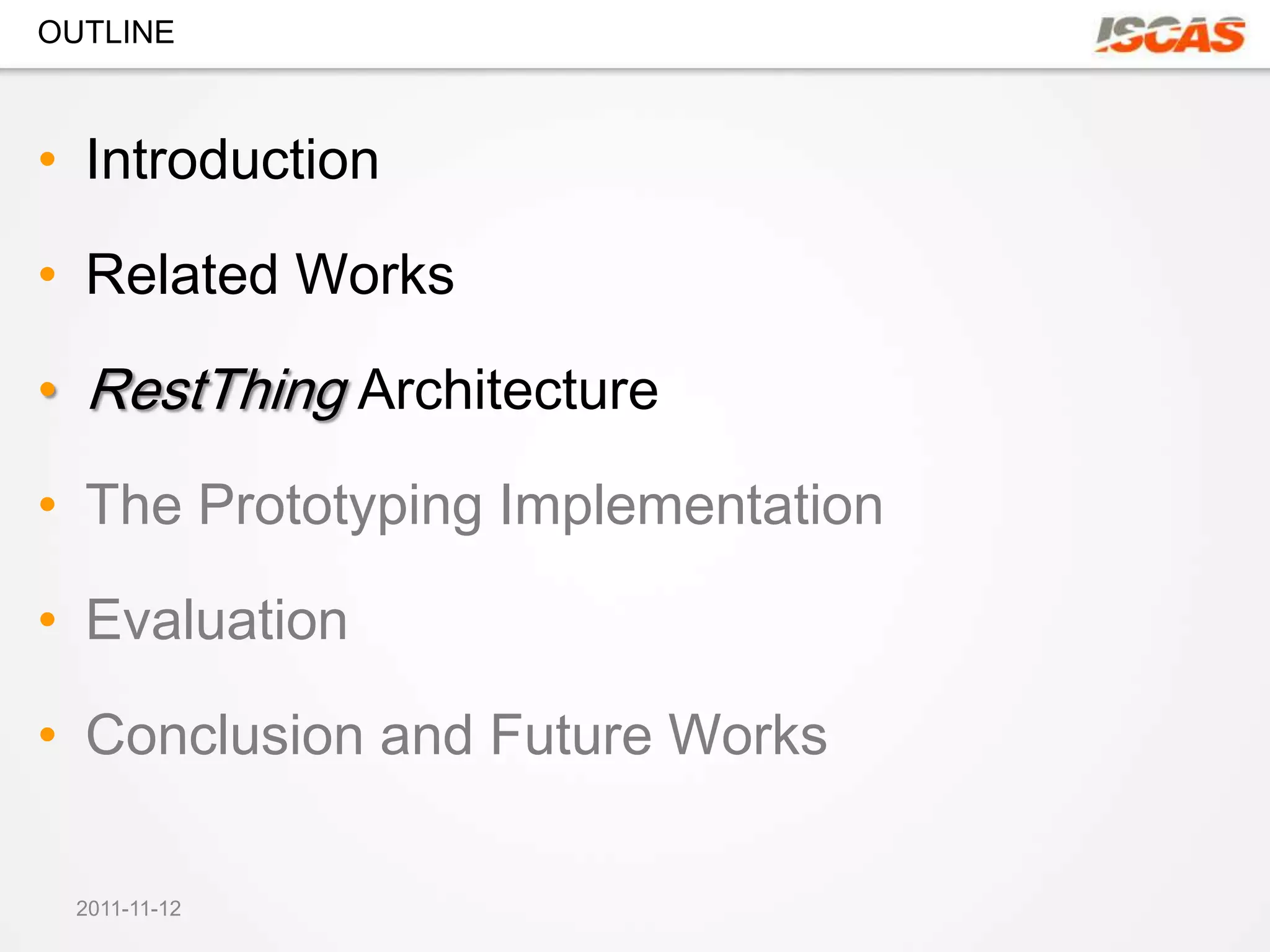 OUTLINE

ISCAS

• Introduction

• Related Works

• RestThing Architecture

• The Prototyping Implementation

• Evaluation

• Conclusion and Future Works

2011-11-12